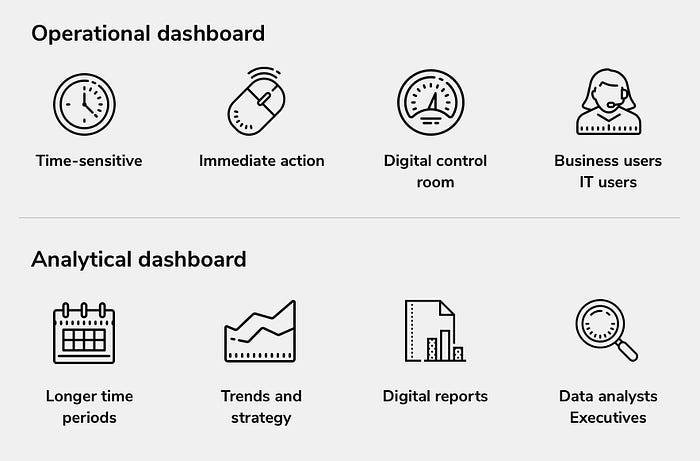 Operational dashboard

Time-sensitive

Immediate action

Digital control room

Business users
IT users

Analytical dashboard

Longer time periods

Trends and strategy

Digital reports

Data analysts
Executives